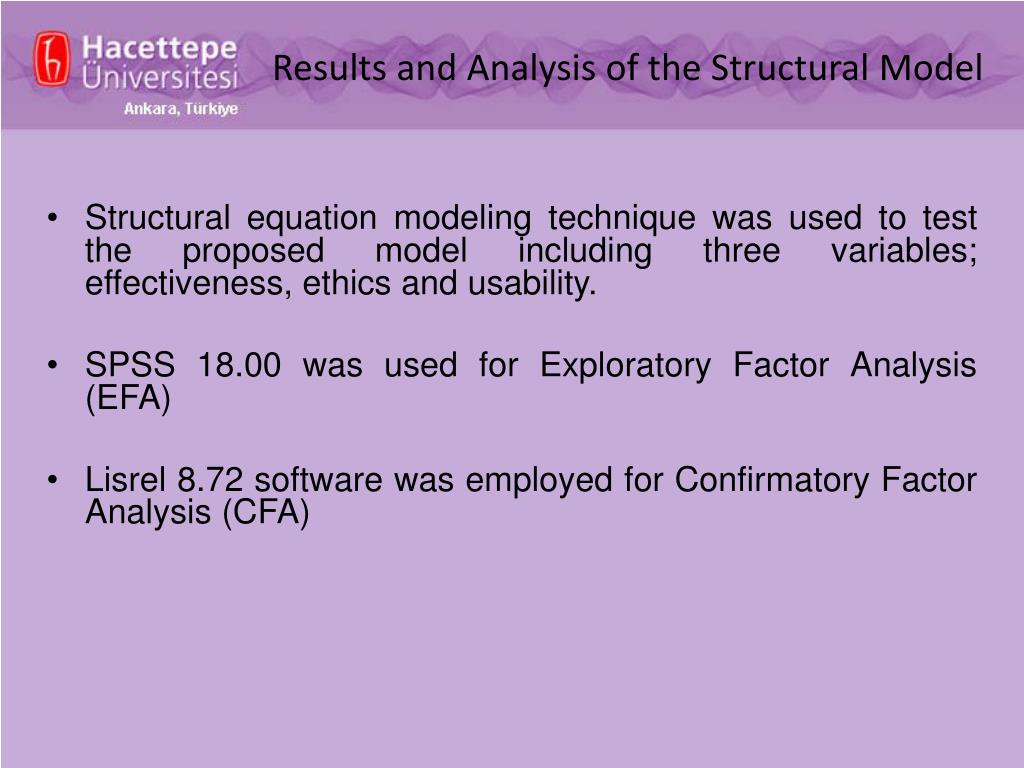 Hacettepe
Üniversitesi
Ankara, Türkiye

Results and Analysis of the Structural Model

• Structural equation modeling technique was used to test the proposed model including three variables; effectiveness, ethics and usability.

• SPSS 18.00 was used for Exploratory Factor Analysis (EFA)

• Lisrel 8.72 software was employed for Confirmatory Factor Analysis (CFA)